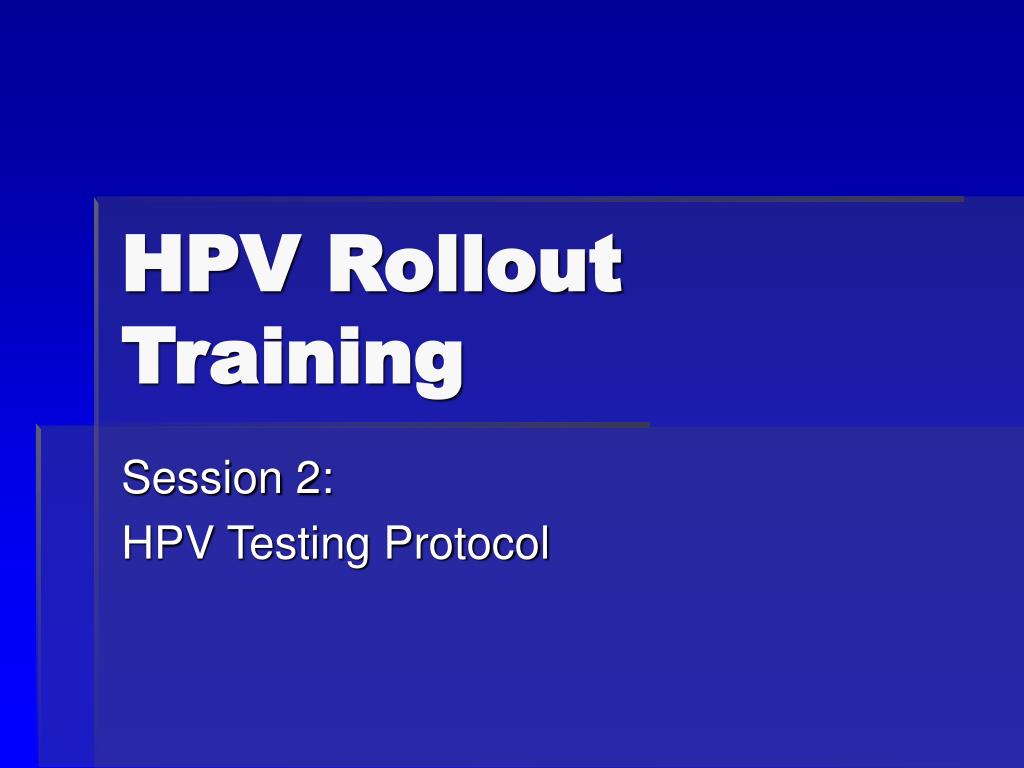 HPV Rollout Training

Session 2:
HPV Testing Protocol